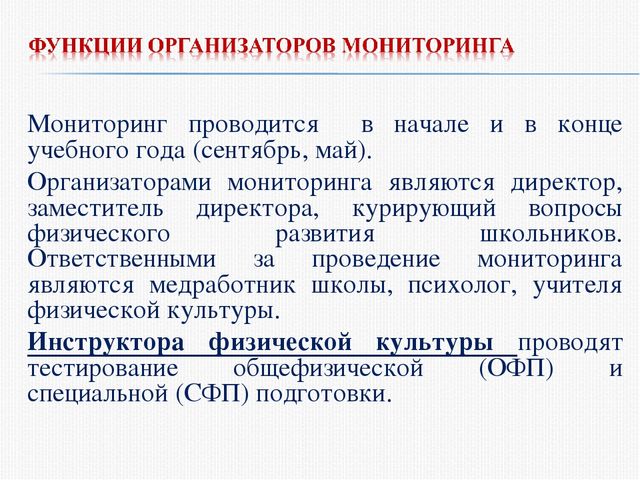 ФУНКЦИИ ОРГАНИЗАТОРОВ МОНИТОРИНГА

Мониторинг проводится в начале и в конце учебного года (сентябрь, май).

Организаторами мониторинга являются директор, заместитель директора, курирующий вопросы физического развития школьников. Ответственными за проведение мониторинга являются медработник школы, психолог, учителя физической культуры.

Инструктора физической культуры проводят тестирование общефизической (ОФП) и специальной (СФП) подготовки.